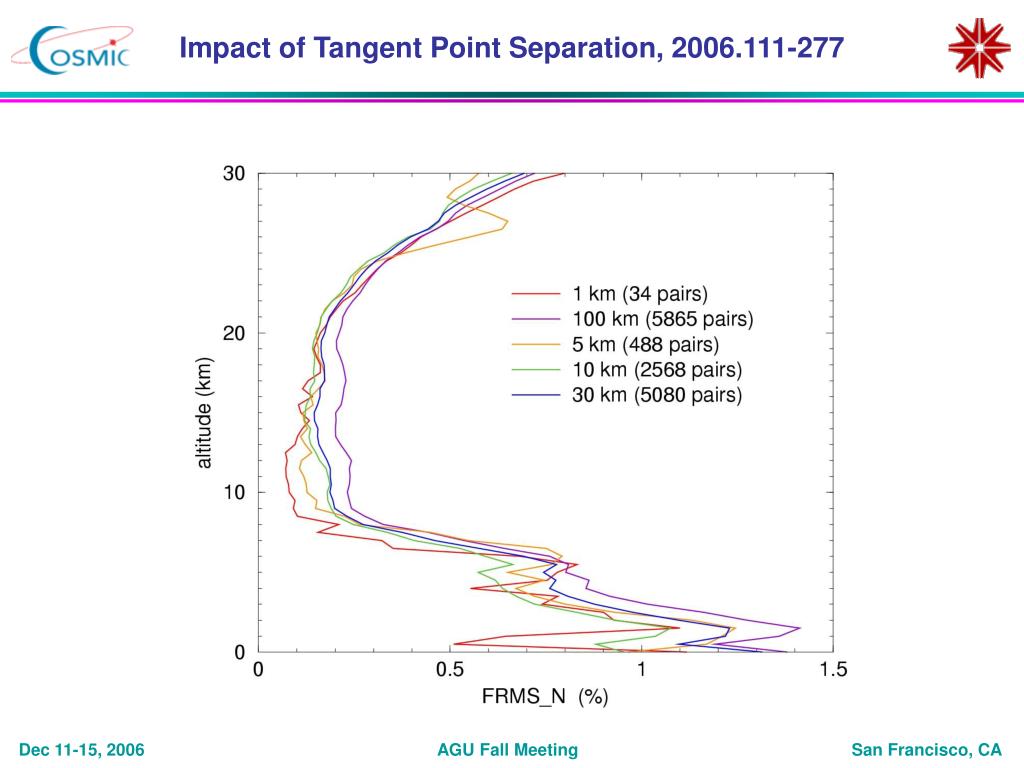 COSMIC

Impact of Tangent Point Separation, 2006.111-277

30
20
10
0
altitude (km)

1 km (34 pairs)
100 km (5865 pairs)
5 km (488 pairs)
10 km (2568 pairs)
30 km (5080 pairs)

0
0.5
1
1.5
FRMS_N (%)

Dec 11-15, 2006

AGU Fall Meeting

San Francisco, CA